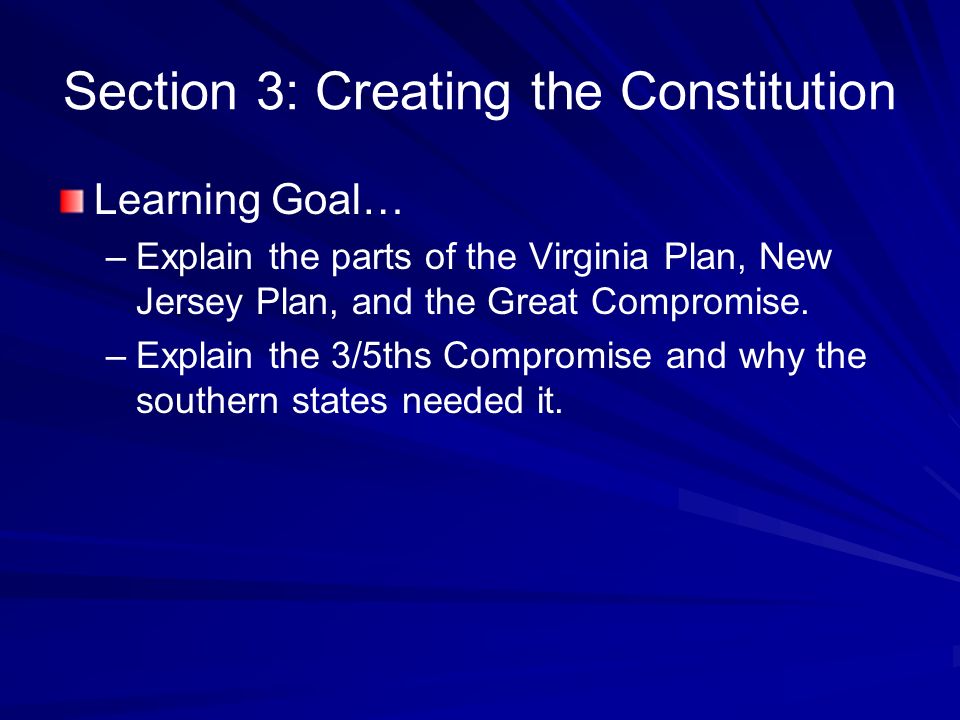 Section 3: Creating the Constitution

Learning Goal…

– Explain the parts of the Virginia Plan, New Jersey Plan, and the Great Compromise.

– Explain the 3/5ths Compromise and why the southern states needed it.